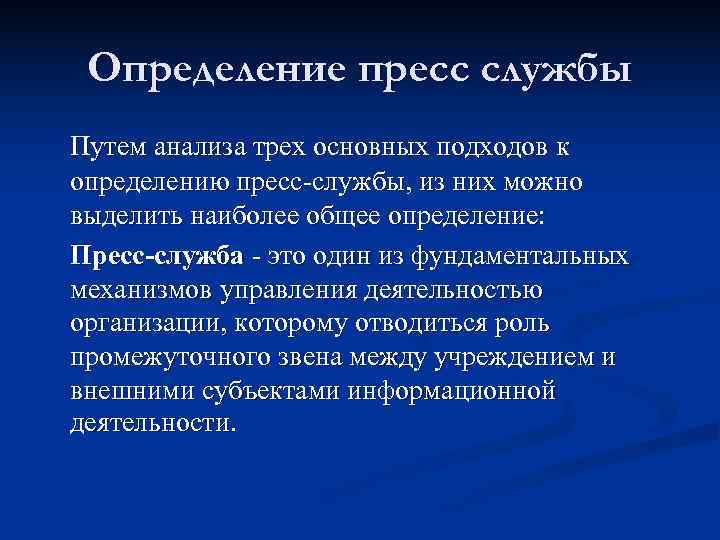 Определение пресс службы

Путем анализа трех основных подходов к определению пресс-службы, из них можно выделить наиболее общее определение:

Пресс-служба - это один из фундаментальных механизмов управления деятельностью организации, которому отводиться роль промежуточного звена между учреждением и внешними субъектами информационной деятельности.